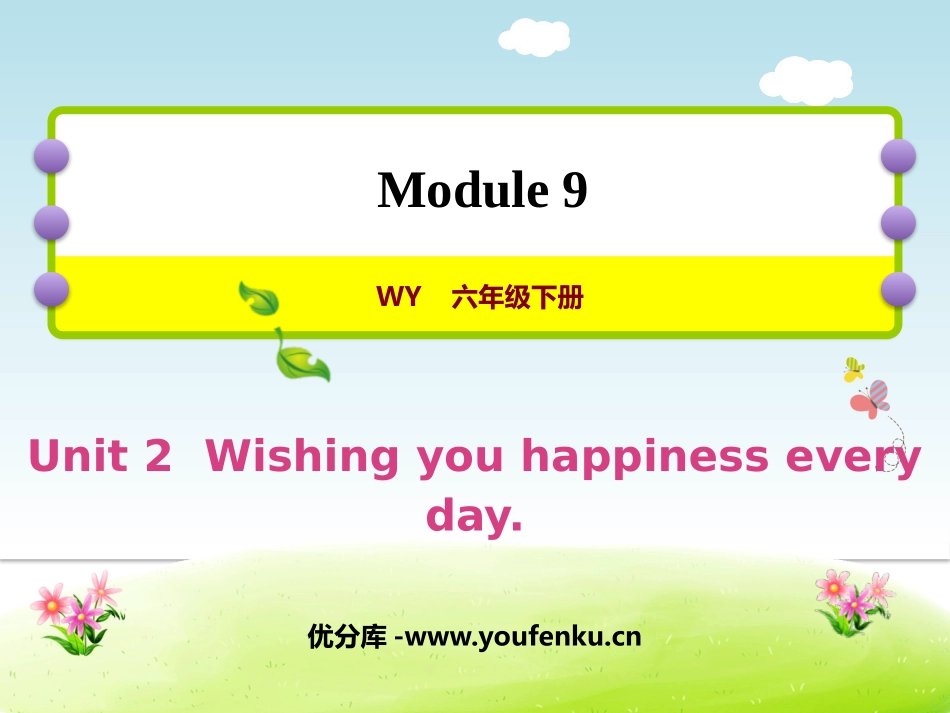 Module 9

WY　六年级下册

Unit 2  Wishing you happiness every day.

优分库 -www.youfenku.cn